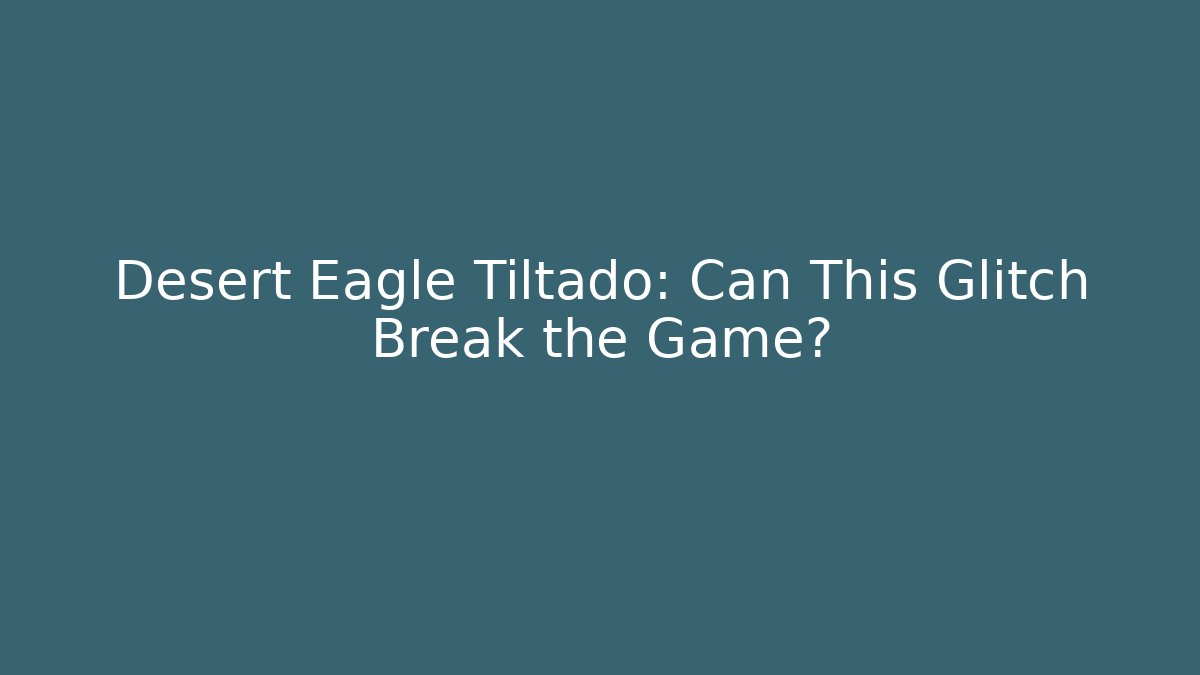 Desert Eagle Tiltado: Can This Glitch Break the Game?